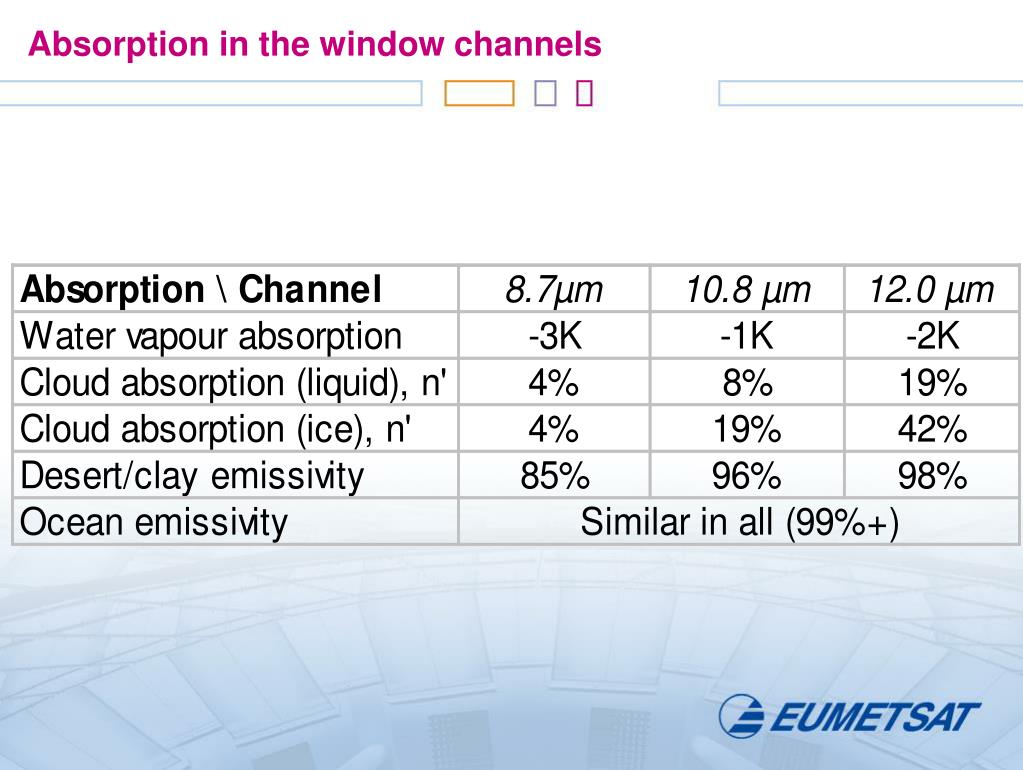 Absorption in the window channels

| Absorption \ Channel | 8.7µm | 10.8 µm | 12.0 µm |
|---|---|---|---|
| Water vapour absorption | -3K | -1K | -2K |
| Cloud absorption (liquid), n' | 4% | 8% | 19% |
| Cloud absorption (ice), n' | 4% | 19% | 42% |
| Desert/clay emissivity | 85% | 96% | 98% |
| Ocean emissivity | Similar in all (99%+) | | |

EUMETSAT